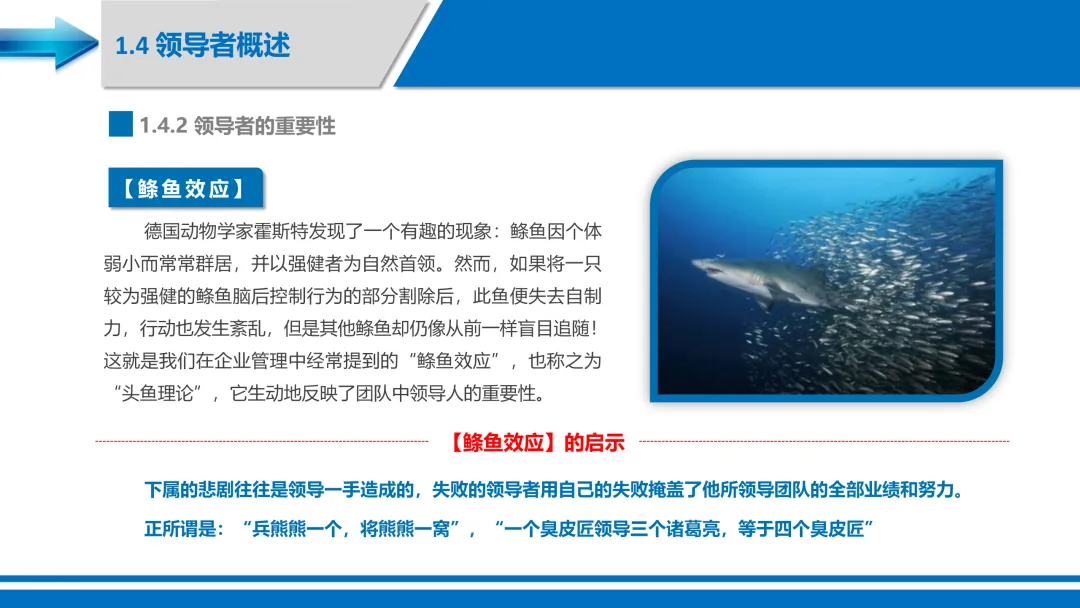 1.4 领导者概述

1.4.2 领导者的重要性

【鲦鱼效应】

德国动物学家霍斯特发现了一个有趣的现象：鲦鱼因个体弱小而常常群居，并以强健者为自然首领。然而，如果将一只较为强健的鲦鱼脑后控制行为的部分割除后，此鱼便失去自制力，行动也发生紊乱，但是其他鲦鱼却仍像从前一样盲目追随！这就是我们在企业管理中经常提到的“鲦鱼效应”，也称之为“头鱼理论”，它生动地反映了团队中领导人的重要性。

【鲦鱼效应】的启示

下属的悲剧往往是领导一手造成的，失败的领导者用自己的失败掩盖了他所领导团队的全部业绩和努力。

正所谓是：“兵熊熊一个，将熊熊一窝”，“一个臭皮匠领导三个诸葛亮，等于四个臭皮匠”